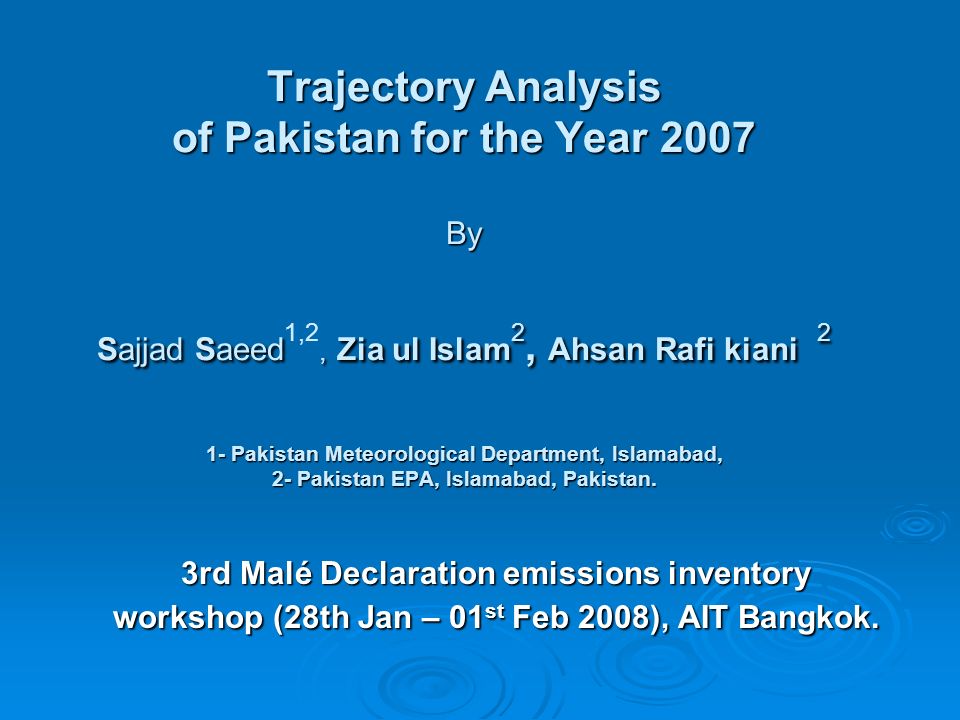 Trajectory Analysis of Pakistan for the Year 2007

By

Sajjad Saeed$^{1,2}$, Zia ul Islam$^{2}$, Ahsan Rafi kiani $^{2}$

1- Pakistan Meteorological Department, Islamabad,
2- Pakistan EPA, Islamabad, Pakistan.

3rd Malé Declaration emissions inventory workshop (28th Jan – 01$^{st}$ Feb 2008), AIT Bangkok.